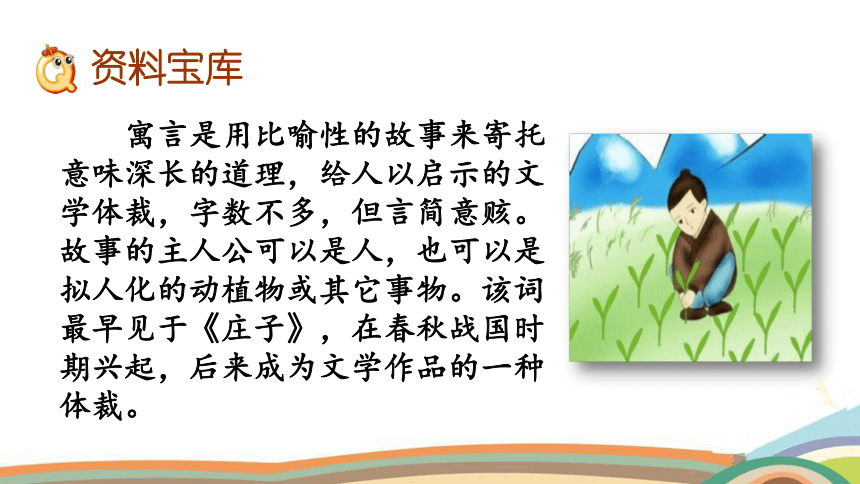 资料宝库

寓言是用比喻性的故事来寄托意味深长的道理，给人以启示的文学体裁，字数不多，但言简意赅。故事的主人公可以是人，也可以是拟人化的动植物或其它事物。该词最早见于《庄子》，在春秋战国时期兴起，后来成为文学作品的一种体裁。